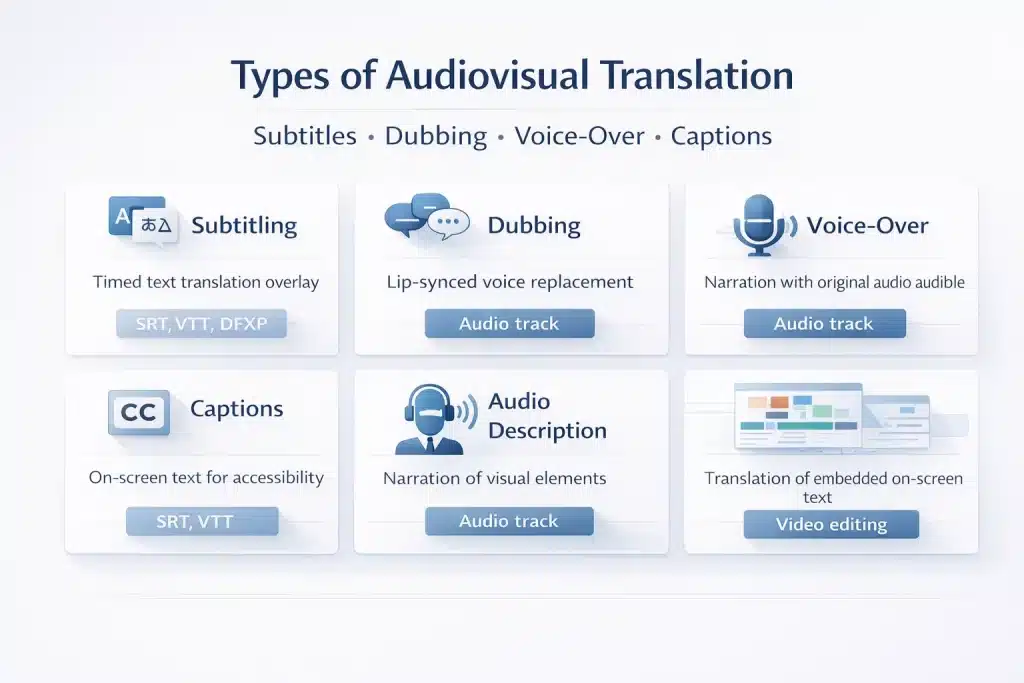 Types of Audiovisual Translation

Subtitles • Dubbing • Voice-Over • Captions

A あ Subtitling

Timed text translation overlay

SRT, VTT, DFXP

Dubbing

Lip-synced voice replacement

Audio track

Voice-Over

Narration with original audio audible

Audio track

CC Captions

On-screen text for accessibility

SRT, VTT

Audio Description

Narration of visual elements

Audio track

Translation of embedded on-screen text

Video editing